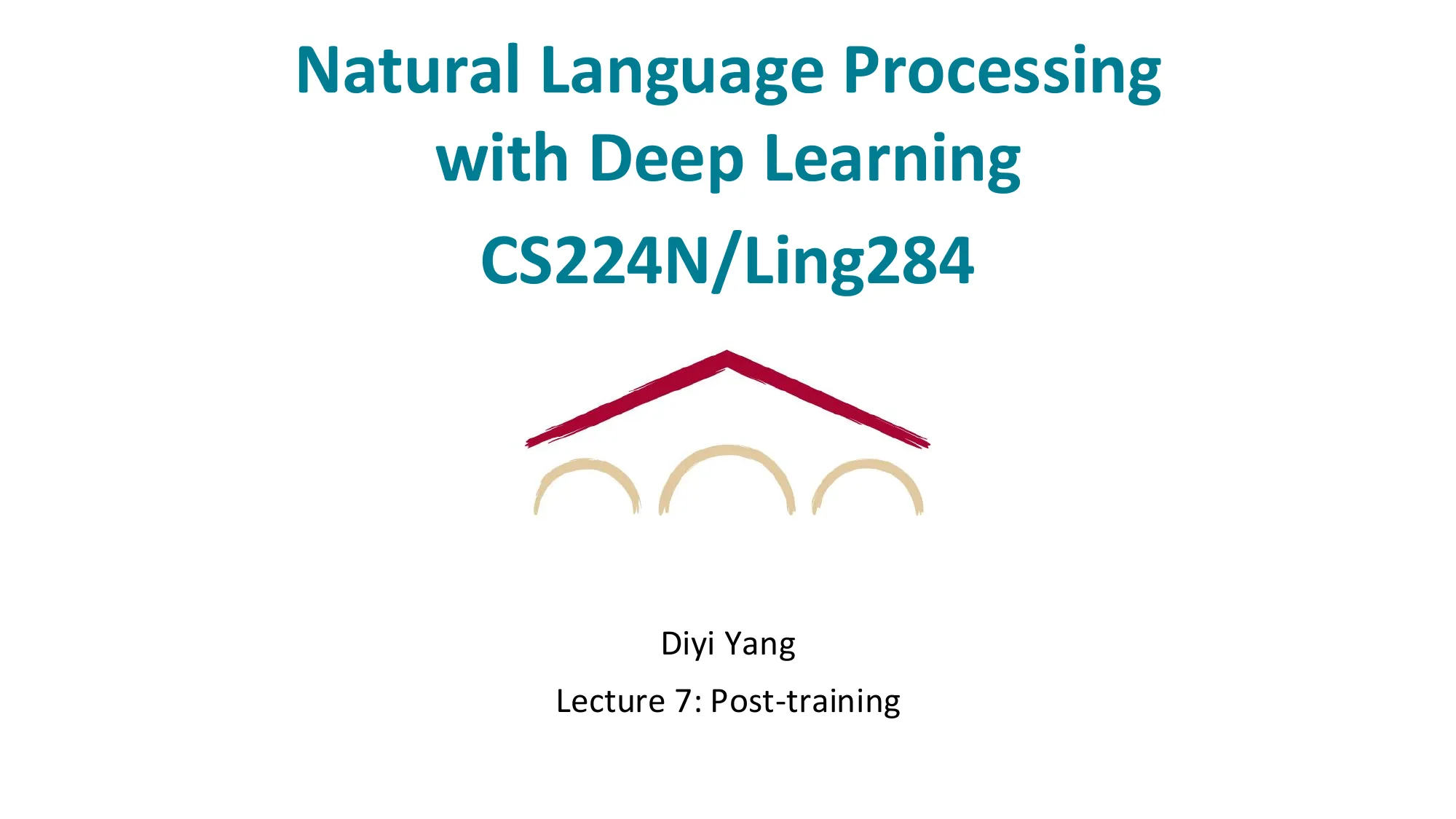 Natural Language Processing with Deep Learning

CS224N/Ling284

Diyi Yang

Lecture 7: Post-training